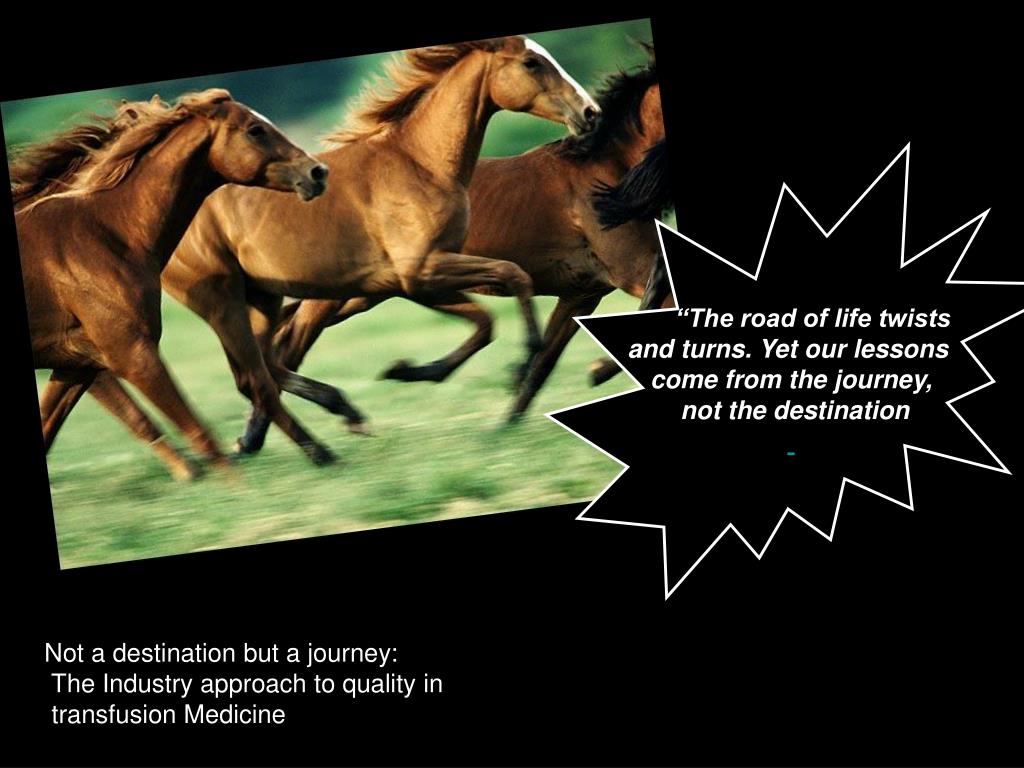 “The road of life twists and turns. Yet our lessons come from the journey, not the destination

-

Not a destination but a journey:
The Industry approach to quality in transfusion Medicine